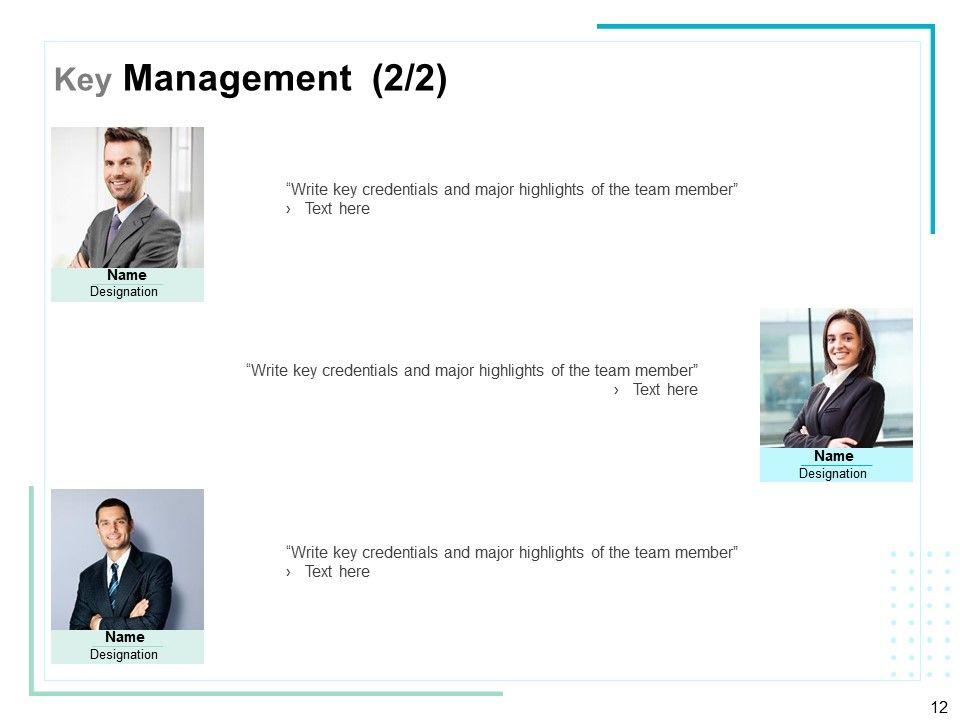 Key Management (2/2)

Name
Designation

“Write key credentials and major highlights of the team member”
› Text here

“Write key credentials and major highlights of the team member”
› Text here

Name
Designation

Name
Designation

“Write key credentials and major highlights of the team member”
› Text here

12